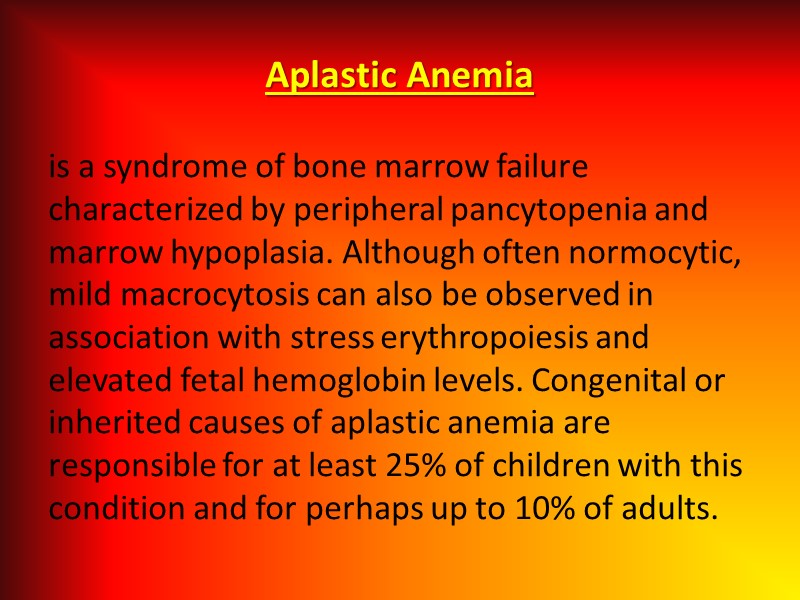 Aplastic Anemia

is a syndrome of bone marrow failure characterized by peripheral pancytopenia and marrow hypoplasia. Although often normocytic, mild macrocytosis can also be observed in association with stress erythropoiesis and elevated fetal hemoglobin levels. Congenital or inherited causes of aplastic anemia are responsible for at least 25% of children with this condition and for perhaps up to 10% of adults.